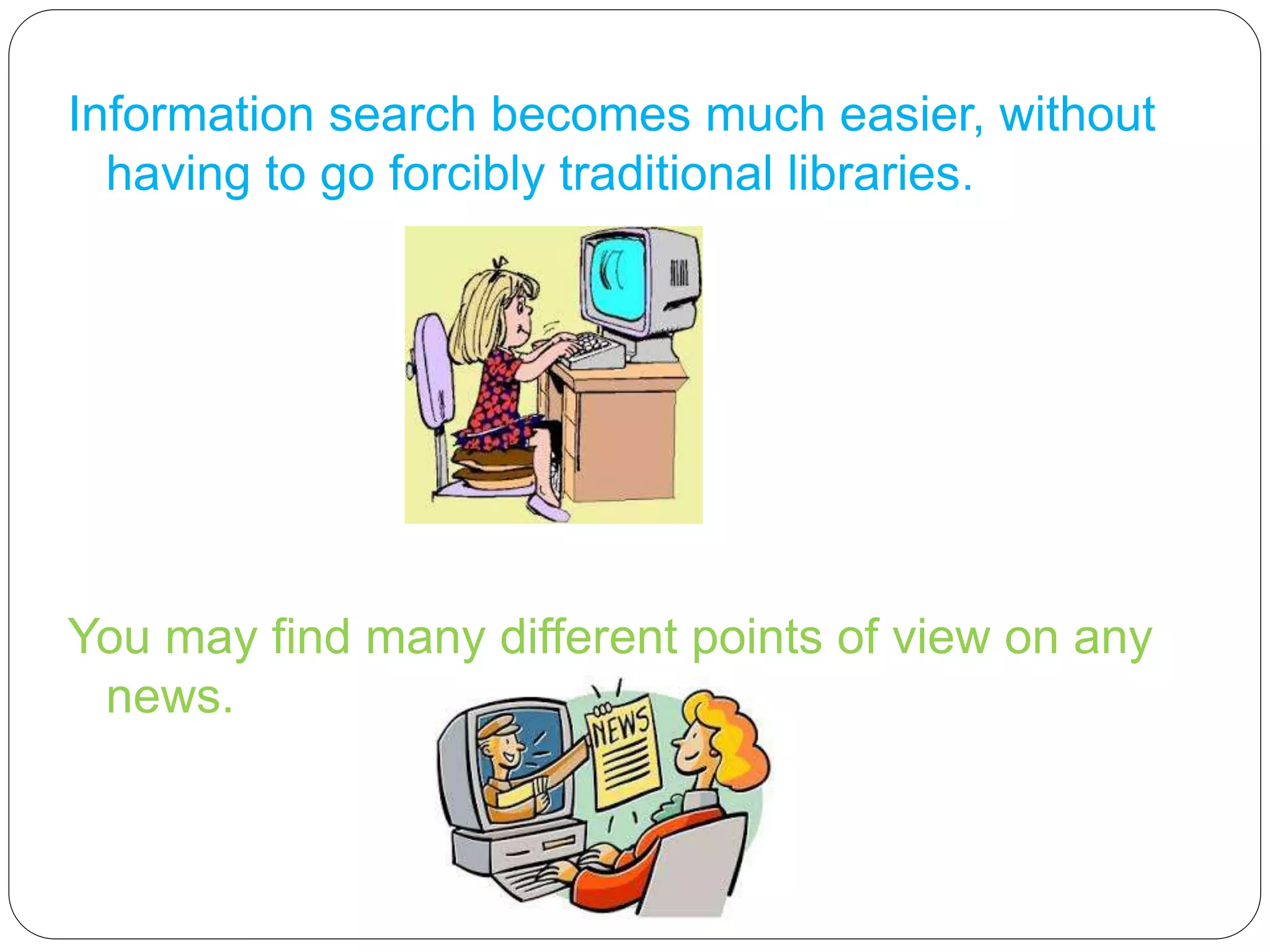 Information search becomes much easier, without having to go forcibly traditional libraries.

You may find many different points of view on any news.

NEWS